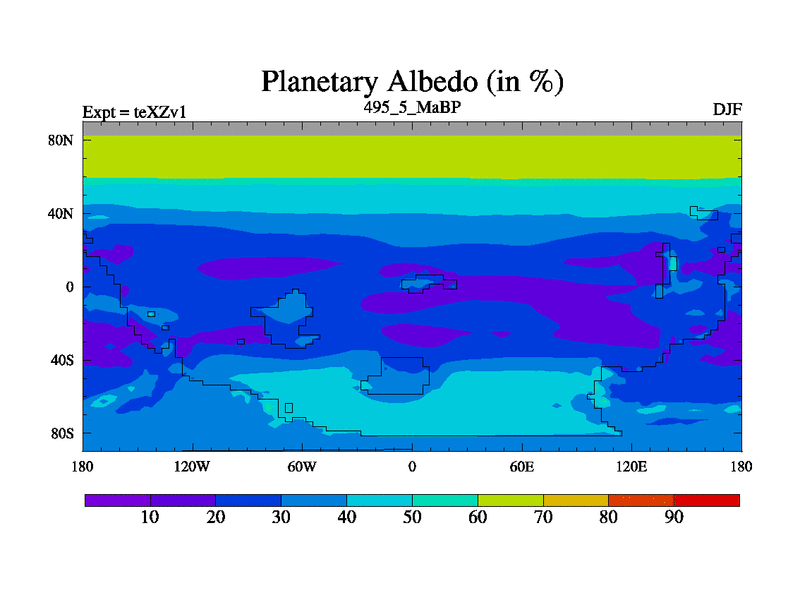 Planetary Albedo (in %)

Expt = teXZv1

495_5_MaBP

DJF

80N

40N

0

40S

80S

180

120W

60W

0

60E

120E

180

10

20

30

40

50

60

70

80

90